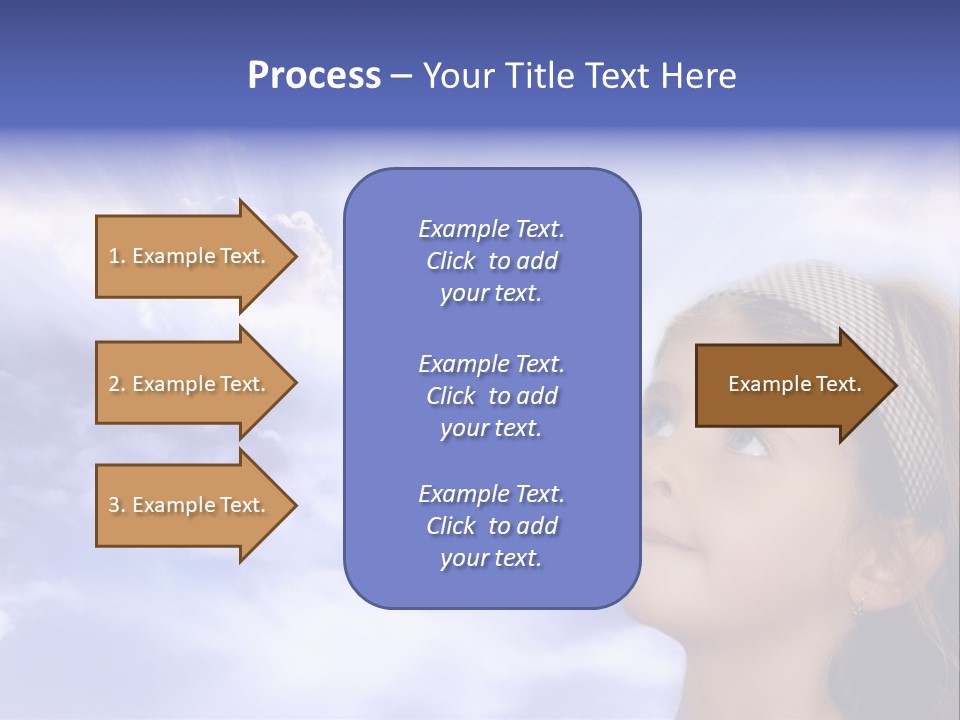 Process – Your Title Text Here

1. Example Text.

2. Example Text.

3. Example Text.

Example Text. Click to add your text.

Example Text. Click to add your text.

Example Text. Click to add your text.

Example Text.